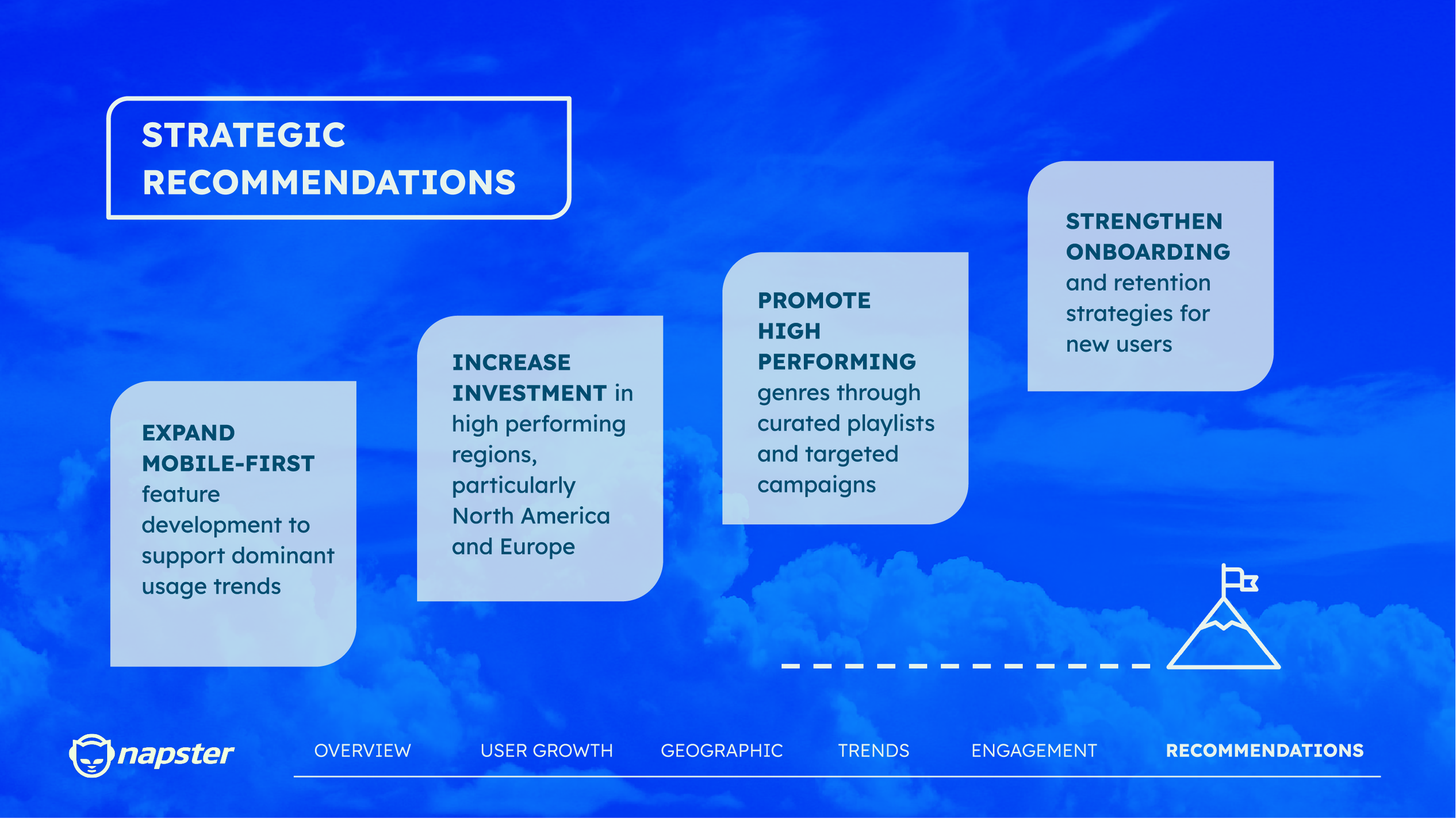 STRATEGIC RECOMMENDATIONS

EXPAND MOBILE-FIRST feature development to support dominant usage trends

INCREASE INVESTMENT in high performing regions, particularly North America and Europe

PROMOTE HIGH PERFORMING genres through curated playlists and targeted campaigns

STRENGTHEN ONBOARDING and retention strategies for new users

napster

OVERVIEW USER GROWTH GEOGRAPHIC TRENDS ENGAGEMENT RECOMMENDATIONS